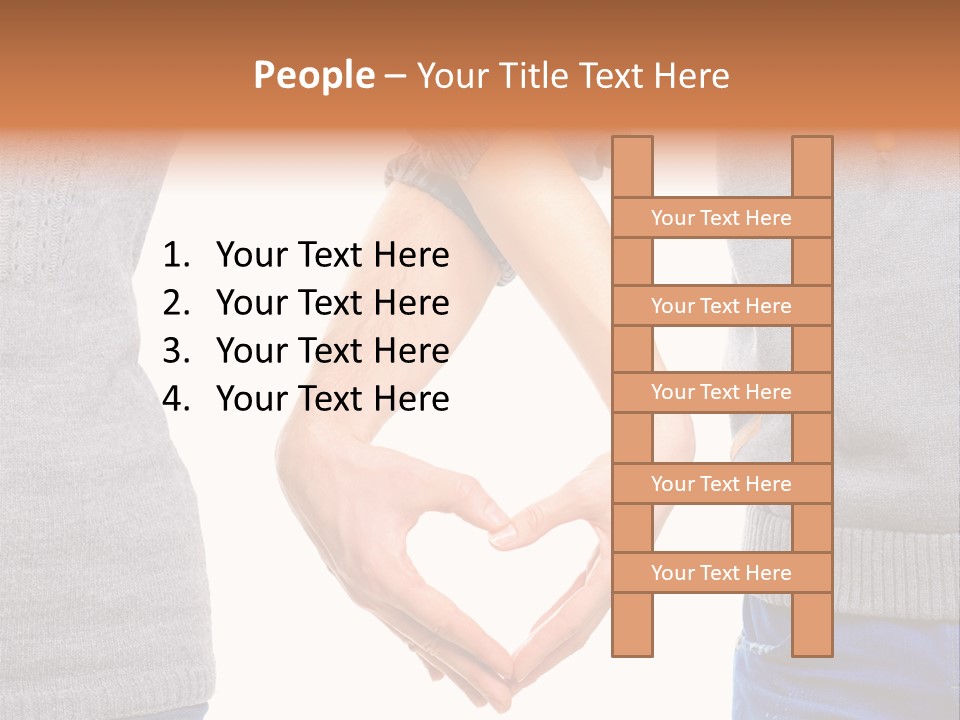 People – Your Title Text Here

1. Your Text Here
2. Your Text Here
3. Your Text Here
4. Your Text Here

Your Text Here

Your Text Here

Your Text Here

Your Text Here

Your Text Here